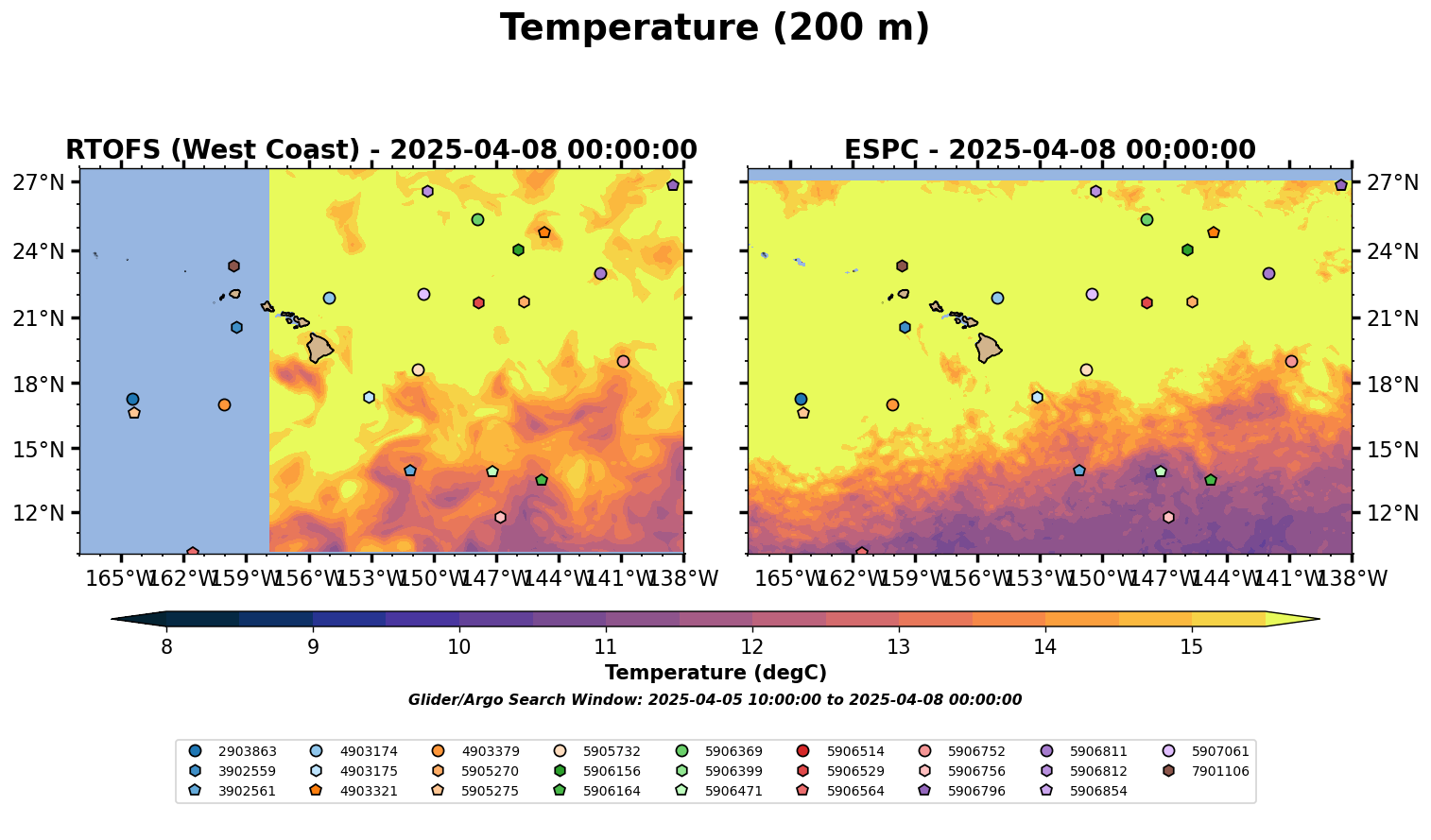 Temperature (200 m)

RTOFS (West Coast) - 2025-04-08 00:00:00

27°N
24°N
21°N
18°N
15°N
12°N

165°W 162°W 159°W 156°W 153°W 150°W 147°W 144°W 141°W 138°W

ESPC - 2025-04-08 00:00:00

27°N
24°N
21°N
18°N
15°N
12°N

165°W 162°W 159°W 156°W 153°W 150°W 147°W 144°W 141°W 138°W

8 9 10 11 12 13 14 15

Temperature (degC)

Glider/Argo Search Window: 2025-04-05 10:00:00 to 2025-04-08 00:00:00

2903863
3902559
3902561
4903174
4903175
4903321
4903379
5905270
5905275
5905732
5906156
5906164
5906369
5906399
5906471
5906514
5906529
5906564
5906752
5906756
5906796
5906811
5906812
5906854
5907061
7901106